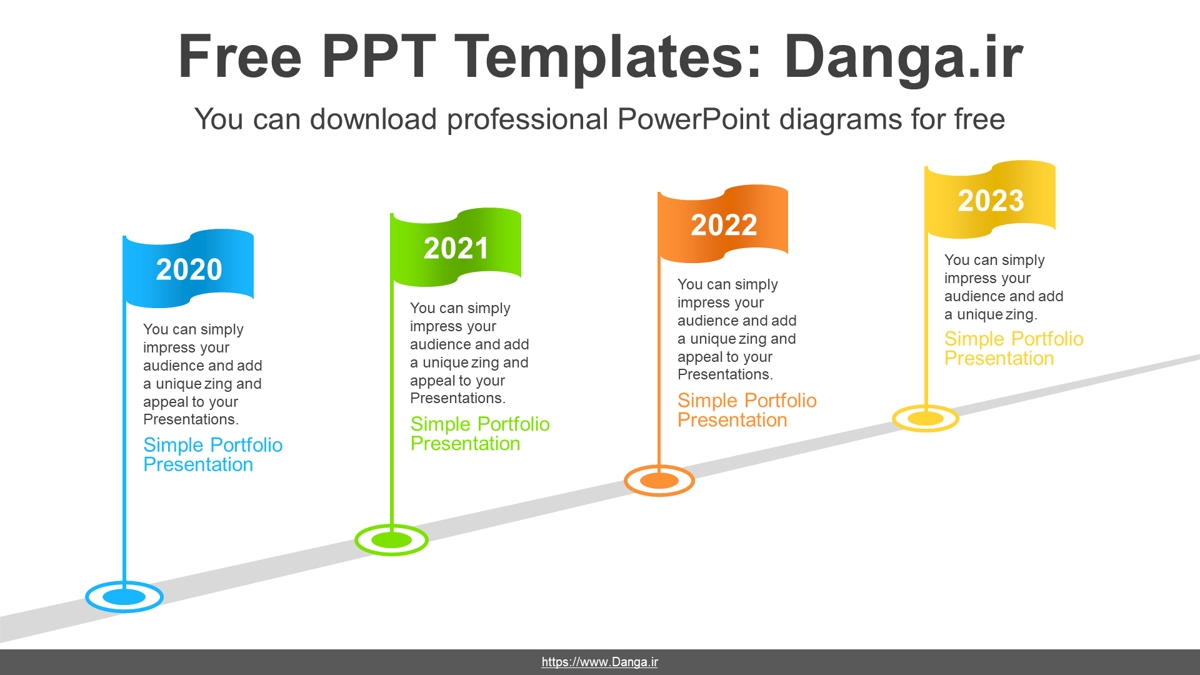 Free PPT Templates: Danga.ir

You can download professional PowerPoint diagrams for free

2020

You can simply impress your audience and add a unique zing and appeal to your Presentations.

Simple Portfolio Presentation

2021

You can simply impress your audience and add a unique zing and appeal to your Presentations.

Simple Portfolio Presentation

2022

You can simply impress your audience and add a unique zing and appeal to your Presentations.

Simple Portfolio Presentation

2023

You can simply impress your audience and add a unique zing.

Simple Portfolio Presentation

https://www.Danga.ir